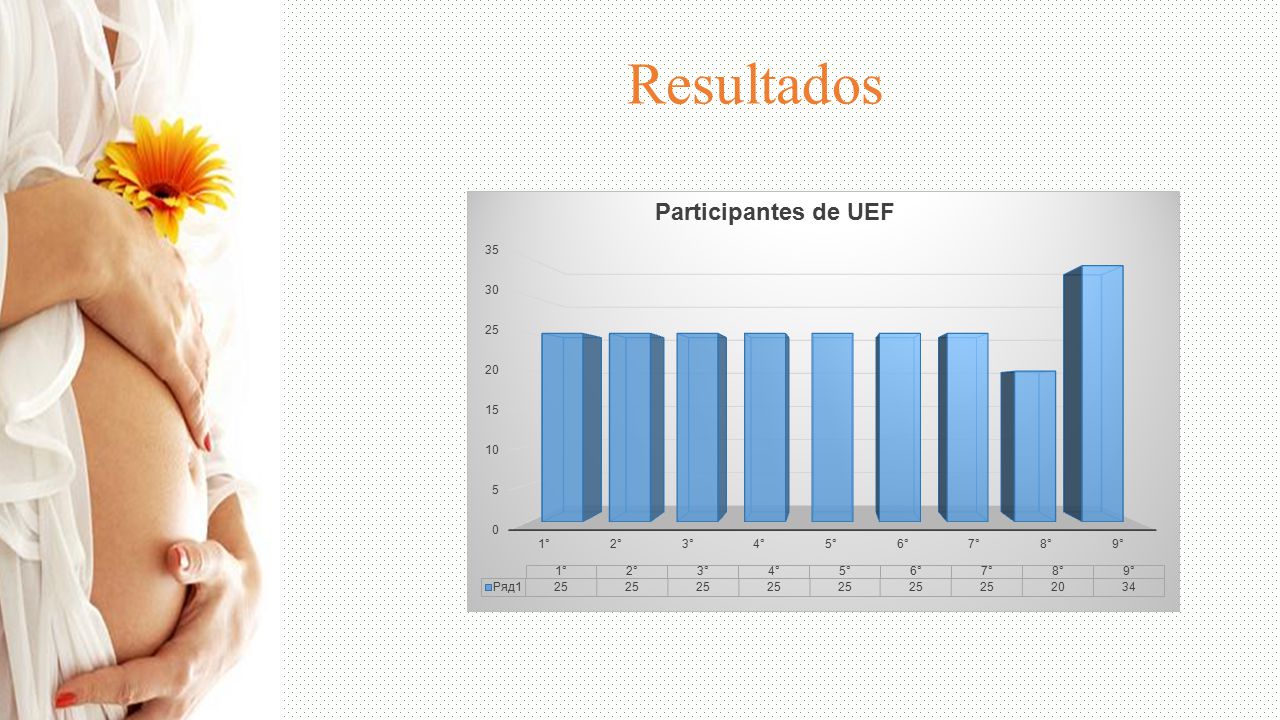 Resultados

Participantes de UEF

35
30
25
20
15
10
5
0

1° 2° 3° 4° 5° 6° 7° 8° 9°

| | 1° | 2° | 3° | 4° | 5° | 6° | 7° | 8° | 9° |
|---|---|---|---|---|---|---|---|---|---|
| Ряд1 | 25 | 25 | 25 | 25 | 25 | 25 | 25 | 20 | 34 |